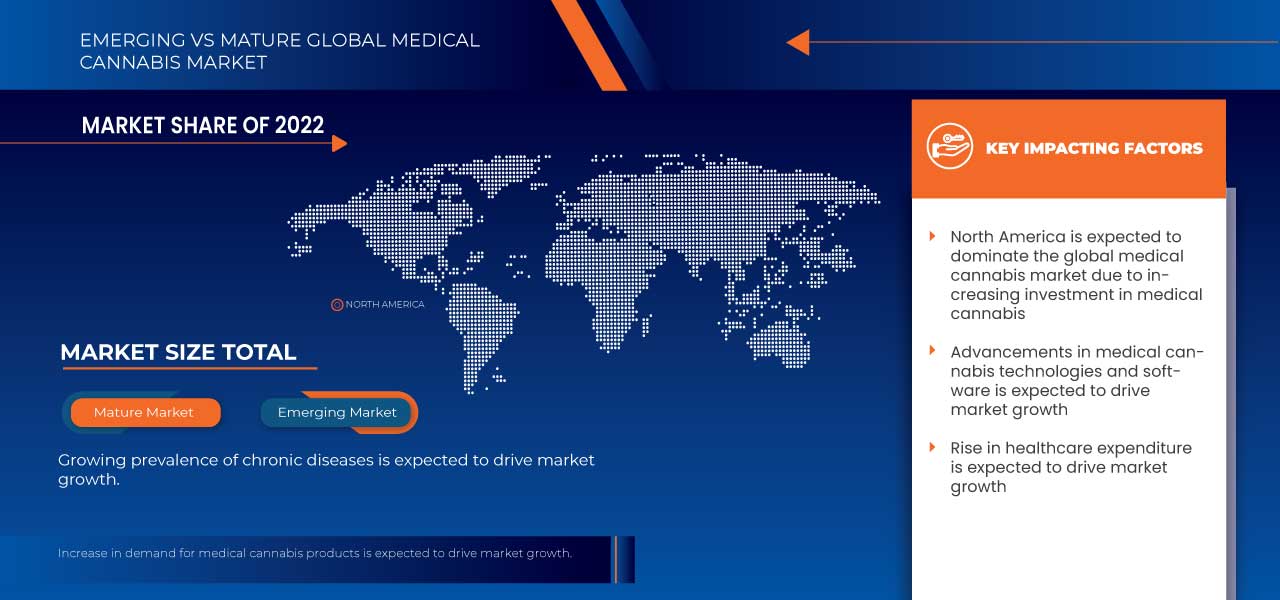 EMERGING VS MATURE GLOBAL MEDICAL CANNABIS MARKET

MARKET SHARE OF 2022

NORTH AMERICA

MARKET SIZE TOTAL

Mature Market

Emerging Market

Growing prevalence of chronic diseases is expected to drive market growth.

Increase in demand for medical cannabis products is expected to drive market growth.

KEY IMPACTING FACTORS

North America is expected to dominate the global medical cannabis market due to increasing investment in medical cannabis

Advancements in medical cannabis technologies and software is expected to drive market growth

Rise in healthcare expenditure is expected to drive market growth